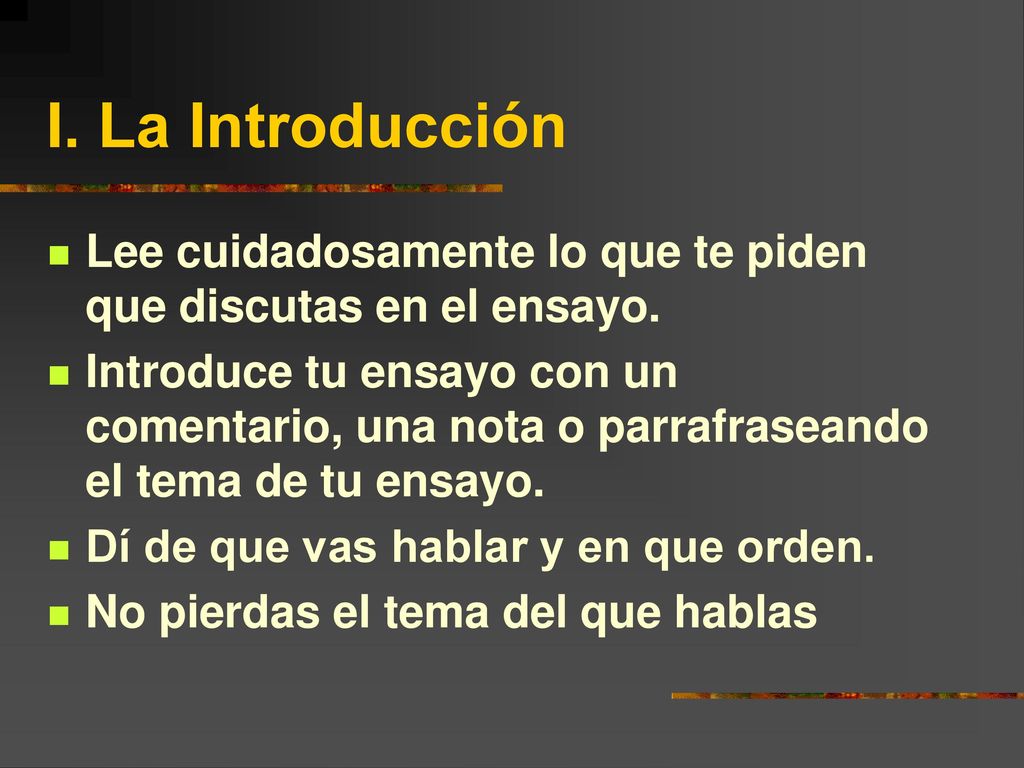 I. La Introducción

Lee cuidadosamente lo que te piden que discutas en el ensayo.

Introduce tu ensayo con un comentario, una nota o parrafraseando el tema de tu ensayo.

Dí de que vas hablar y en que orden.

No pierdas el tema del que hablas